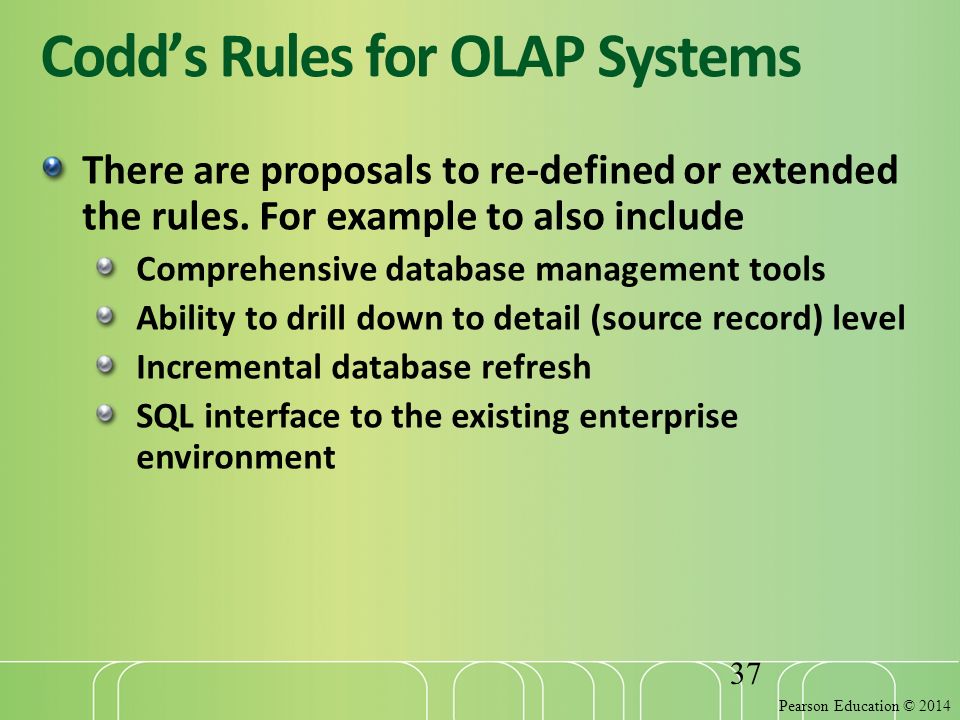 Codd’s Rules for OLAP Systems

There are proposals to re-defined or extended the rules. For example to also include

Comprehensive database management tools

Ability to drill down to detail (source record) level

Incremental database refresh

SQL interface to the existing enterprise environment

37

Pearson Education © 2014